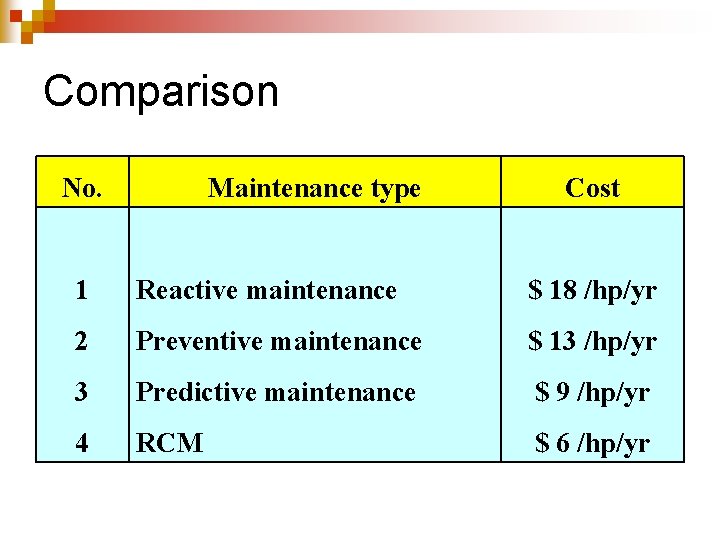 Comparison

| No. | Maintenance type | Cost |
|---|---|---|
| 1 | Reactive maintenance | \$ 18 /hp/yr |
| 2 | Preventive maintenance | \$ 13 /hp/yr |
| 3 | Predictive maintenance | \$ 9 /hp/yr |
| 4 | RCM | \$ 6 /hp/yr |